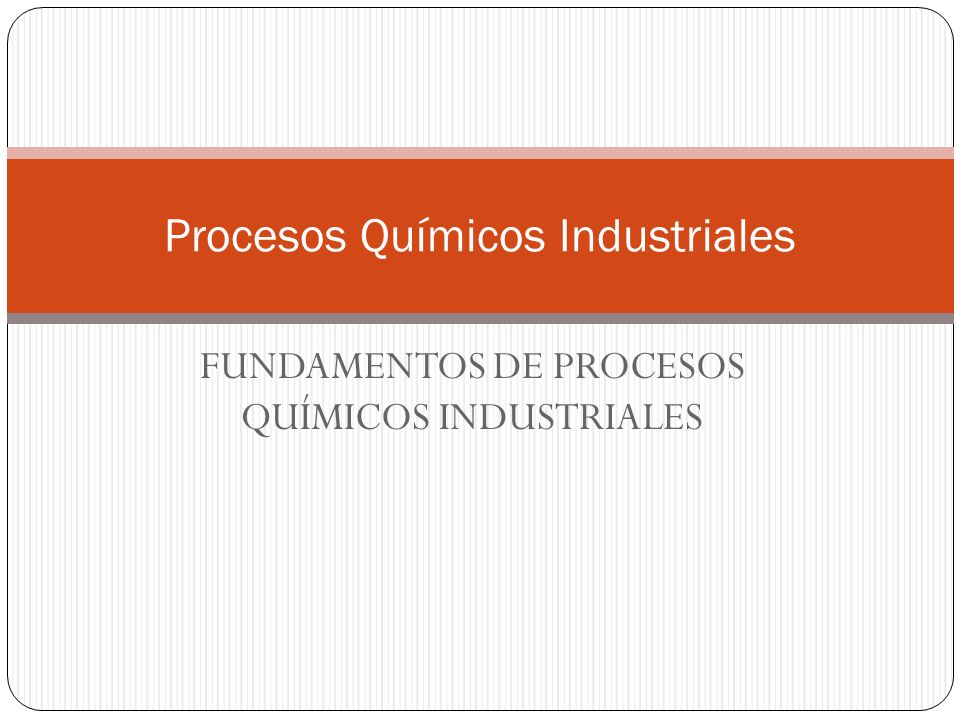 Procesos Químicos Industriales

FUNDAMENTOS DE PROCESOS QUÍMICOS INDUSTRIALES